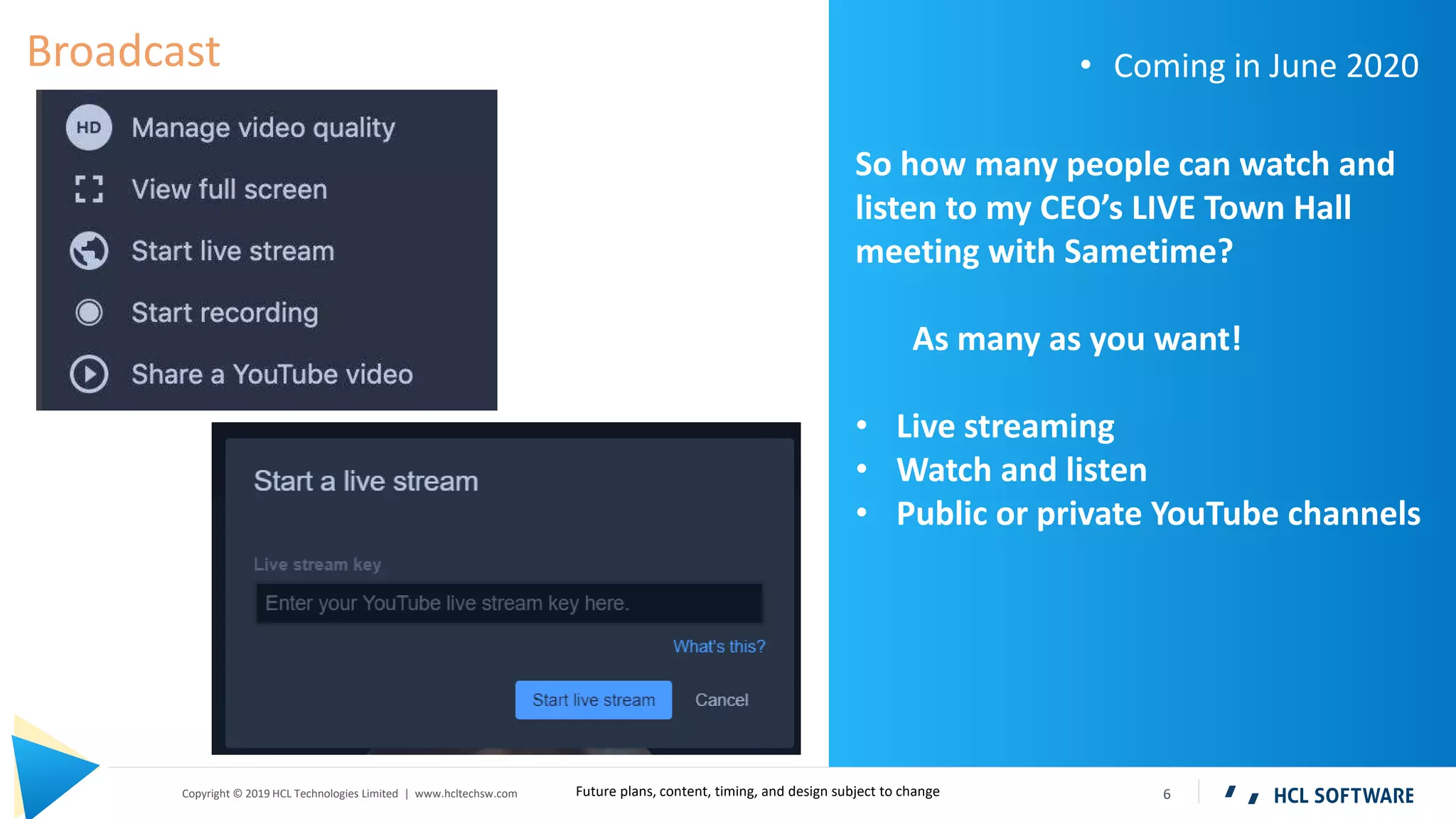 Broadcast

HD Manage video quality
View full screen
Start live stream
Start recording
Share a YouTube video

Start a live stream

Live stream key

Enter your YouTube live stream key here.

What's this?

Start live stream Cancel

• Coming in June 2020

So how many people can watch and listen to my CEO's LIVE Town Hall meeting with Sametime?

As many as you want!

• Live streaming
• Watch and listen
• Public or private YouTube channels

Copyright © 2019 HCL Technologies Limited | www.hcltechsw.com

Future plans, content, timing, and design subject to change

6

HCL SOFTWARE